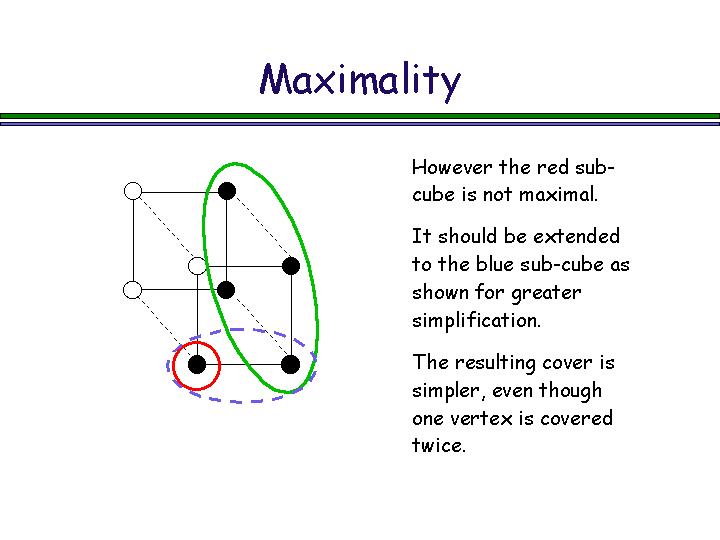 Maximality

However the red sub-cube is not maximal.

It should be extended to the blue sub-cube as shown for greater simplification.

The resulting cover is simpler, even though one vertex is covered twice.